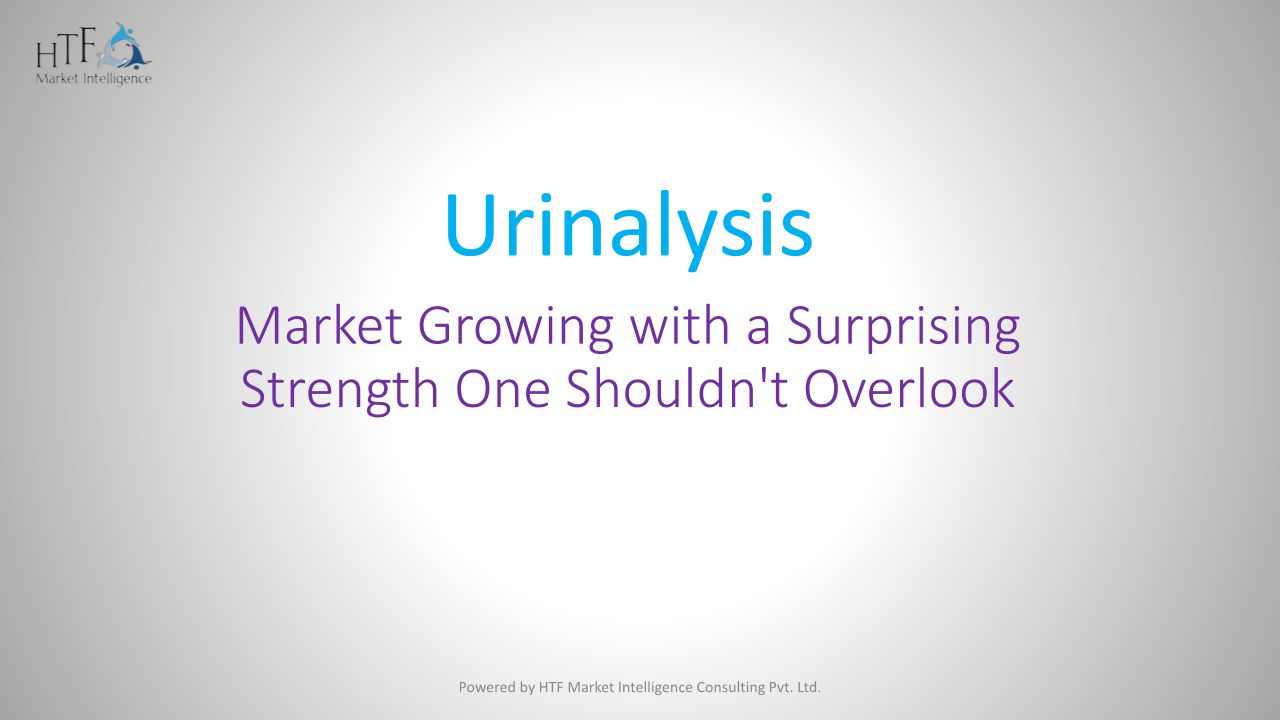 HTF
Market Intelligence

Urinalysis

Market Growing with a Surprising Strength One Shouldn't Overlook

Powered by HTF Market Intelligence Consulting Pvt. Ltd.